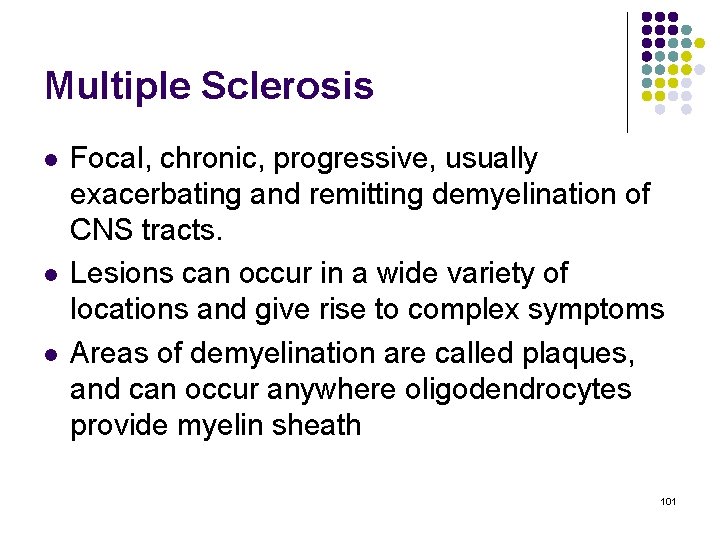 Multiple Sclerosis

- Focal, chronic, progressive, usually exacerbating and remitting demyelination of CNS tracts.
- Lesions can occur in a wide variety of locations and give rise to complex symptoms
- Areas of demyelination are called plaques, and can occur anywhere oligodendrocytes provide myelin sheath

101